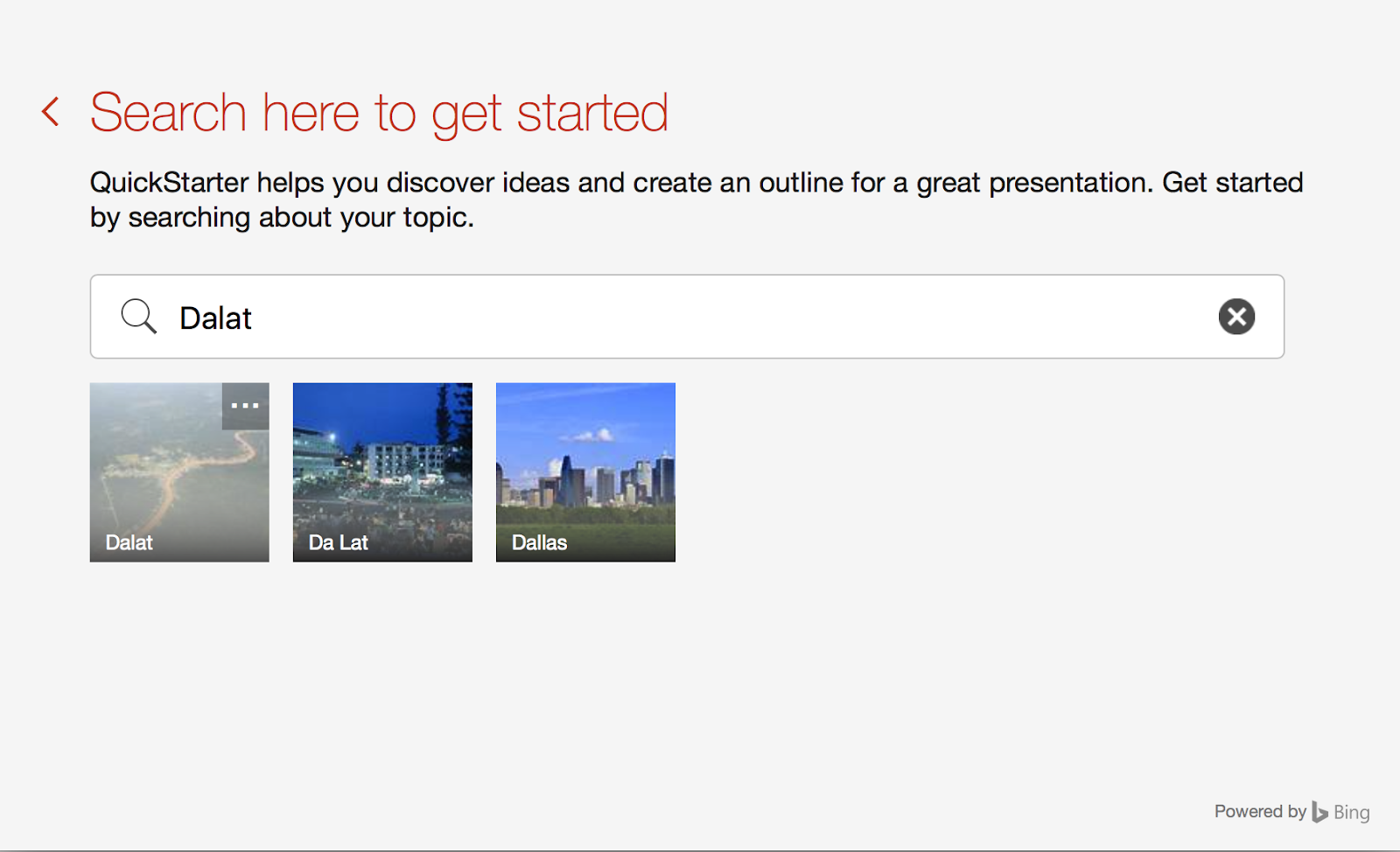 Search here to get started

QuickStarter helps you discover ideas and create an outline for a great presentation. Get started by searching about your topic.

Dalat

...

Dalat

Da Lat

Dallas

Powered by Bing